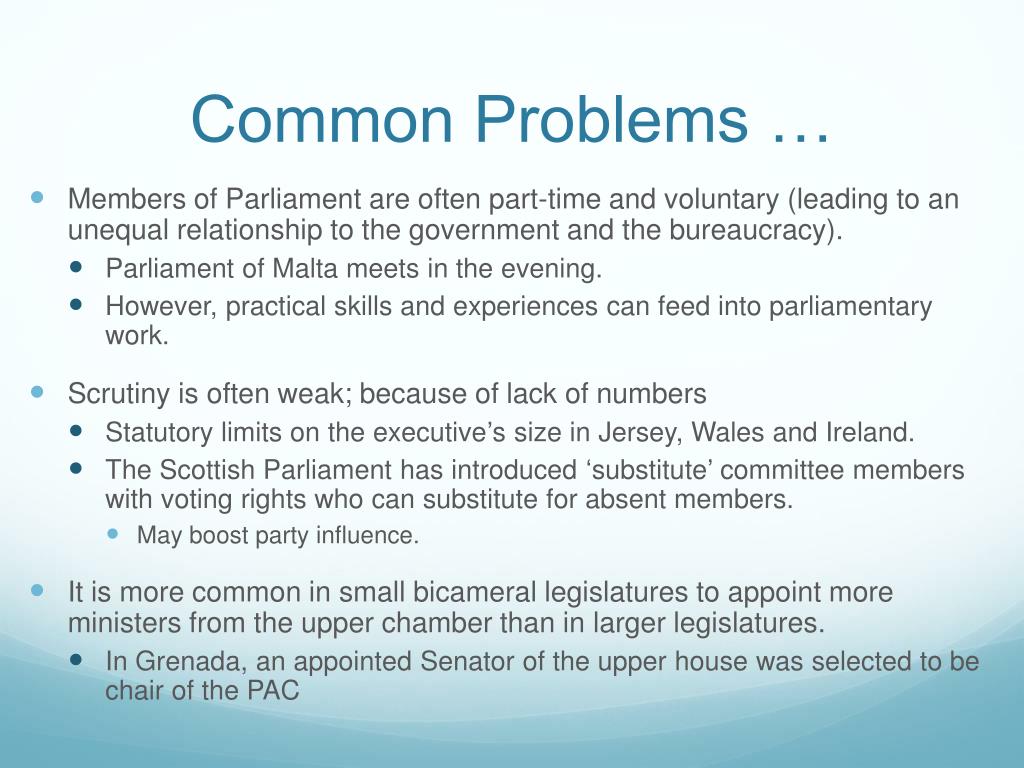 Common Problems …

Members of Parliament are often part-time and voluntary (leading to an unequal relationship to the government and the bureaucracy).
Parliament of Malta meets in the evening.
However, practical skills and experiences can feed into parliamentary work.

Scrutiny is often weak; because of lack of numbers
Statutory limits on the executive’s size in Jersey, Wales and Ireland.
The Scottish Parliament has introduced ‘substitute’ committee members with voting rights who can substitute for absent members.
May boost party influence.

It is more common in small bicameral legislatures to appoint more ministers from the upper chamber than in larger legislatures.
In Grenada, an appointed Senator of the upper house was selected to be chair of the PAC